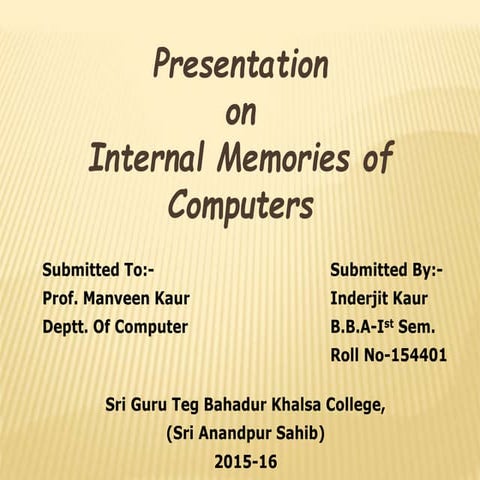 Presentation
on
Internal Memories of Computers

Submitted To:-
Prof. Manveen Kaur
Deptt. Of Computer

Submitted By:-
Inderjit Kaur
B.B.A-I$^{st}$ Sem.
Roll No-154401

Sri Guru Teg Bahadur Khalsa College,
(Sri Anandpur Sahib)
2015-16